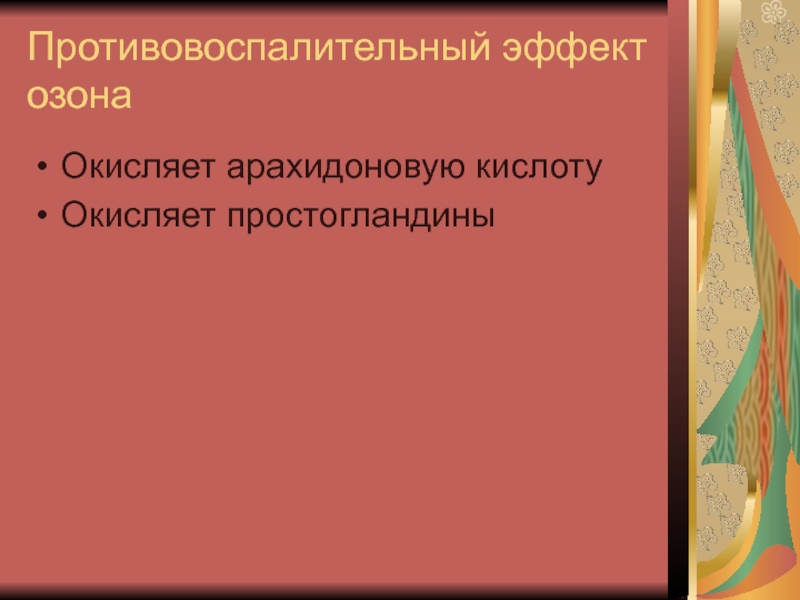 Противовоспалительный эффект озона

• Окисляет арахидоновую кислоту
• Окисляет простогландины